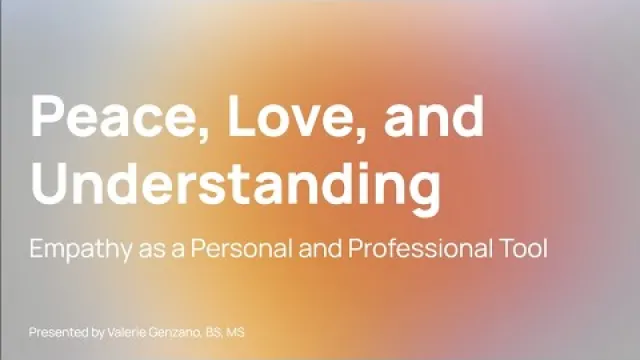 Peace, Love, and Understanding

Empathy as a Personal and Professional Tool

Presented by Valerie Genzano, BS, MS